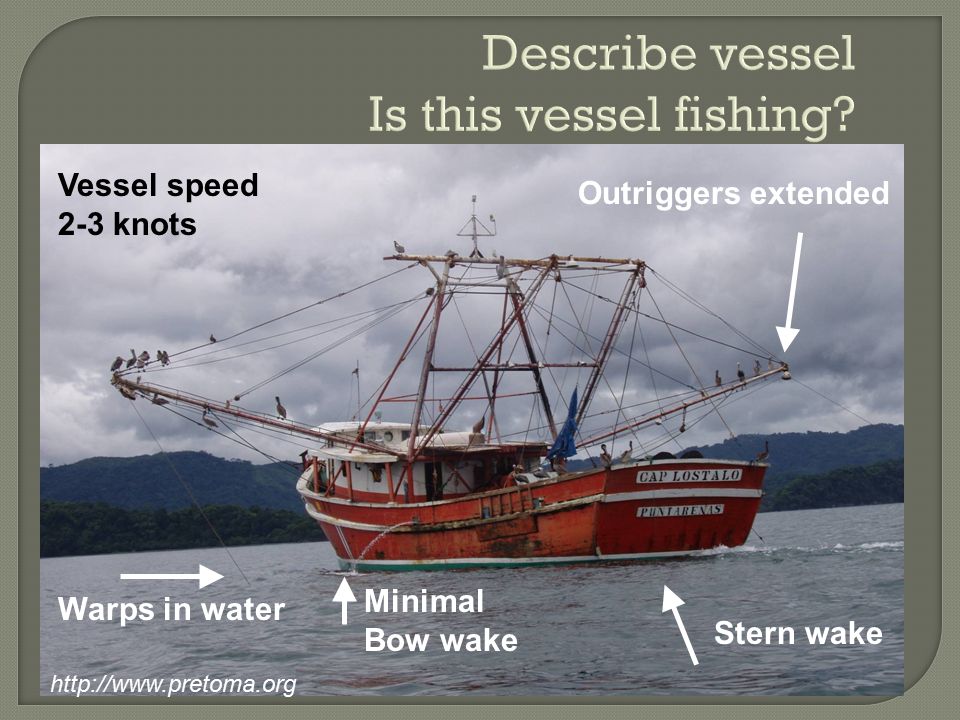 Describe vessel
Is this vessel fishing?

Vessel speed
2-3 knots

Outriggers extended

CAP LOSTALO
PUNTARENAS

Warps in water

Minimal
Bow wake

Stern wake

http://www.pretoma.org